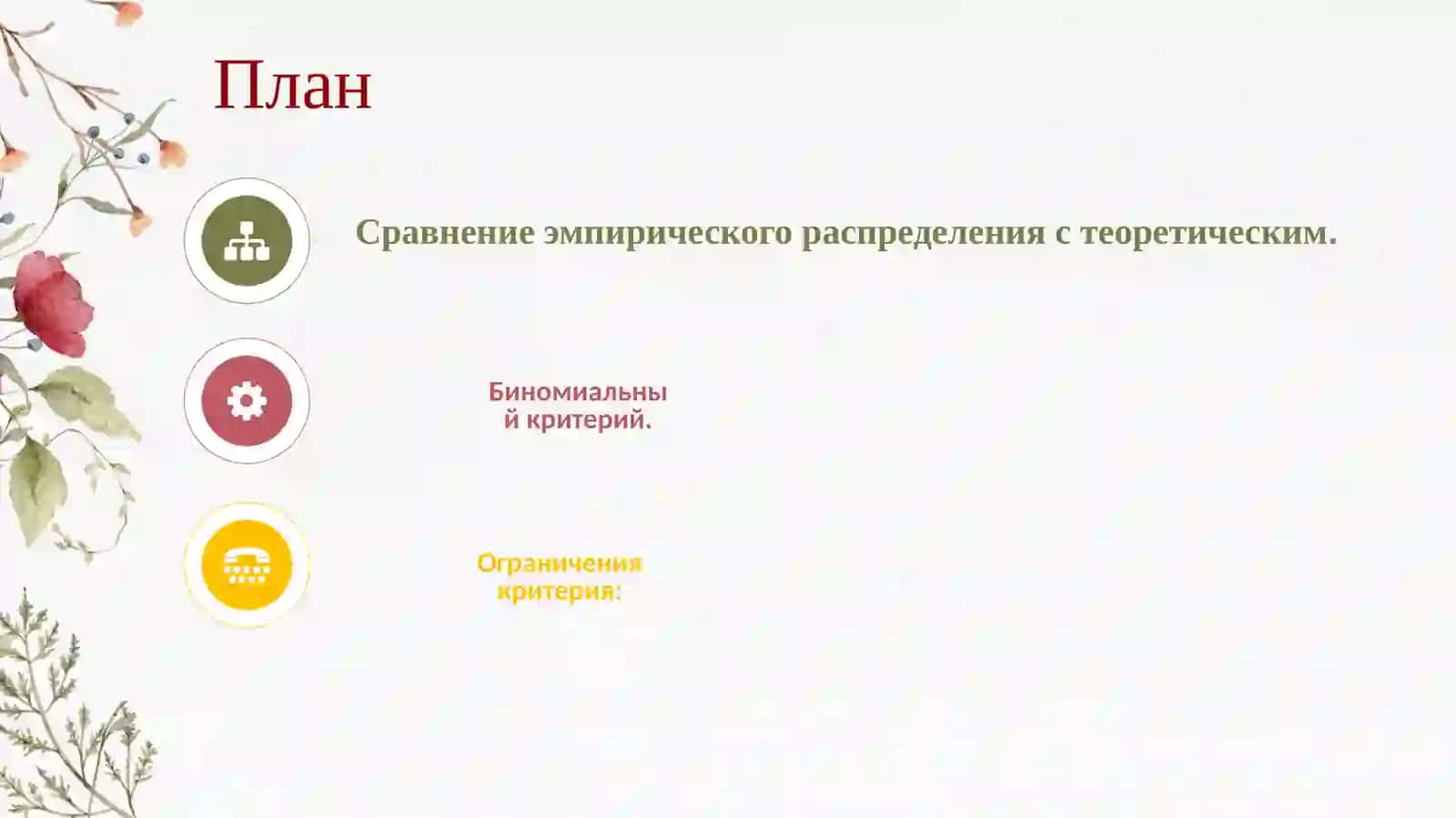 План

Сравнение эмпирического распределения с теоретическим.

Биномиальный критерий.

Ограничения критерия: